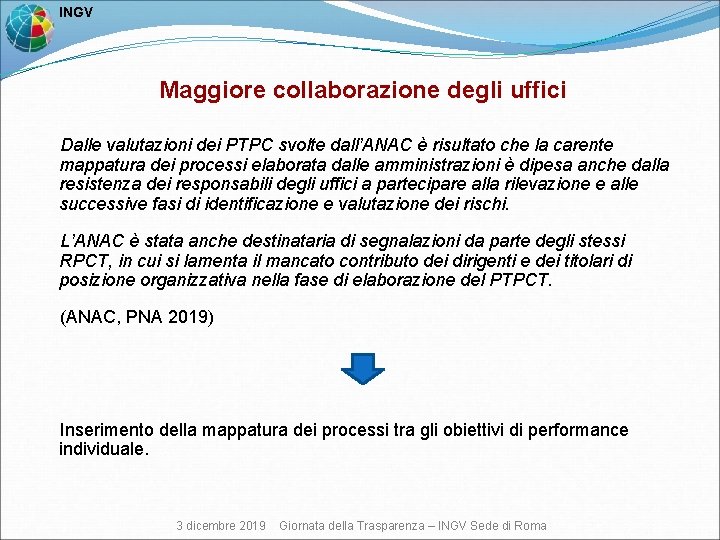 INGV

Maggiore collaborazione degli uffici

Dalle valutazioni dei PTPC svolte dall'ANAC è risultato che la carente mappatura dei processi elaborata dalle amministrazioni è dipesa anche dalla resistenza dei responsabili degli uffici a partecipare alla rilevazione e alle successive fasi di identificazione e valutazione dei rischi.

L'ANAC è stata anche destinataria di segnalazioni da parte degli stessi RPCT, in cui si lamenta il mancato contributo dei dirigenti e dei titolari di posizione organizzativa nella fase di elaborazione del PTPCT.

(ANAC, PNA 2019)

Inserimento della mappatura dei processi tra gli obiettivi di performance individuale.

3 dicembre 2019 Giornata della Trasparenza – INGV Sede di Roma